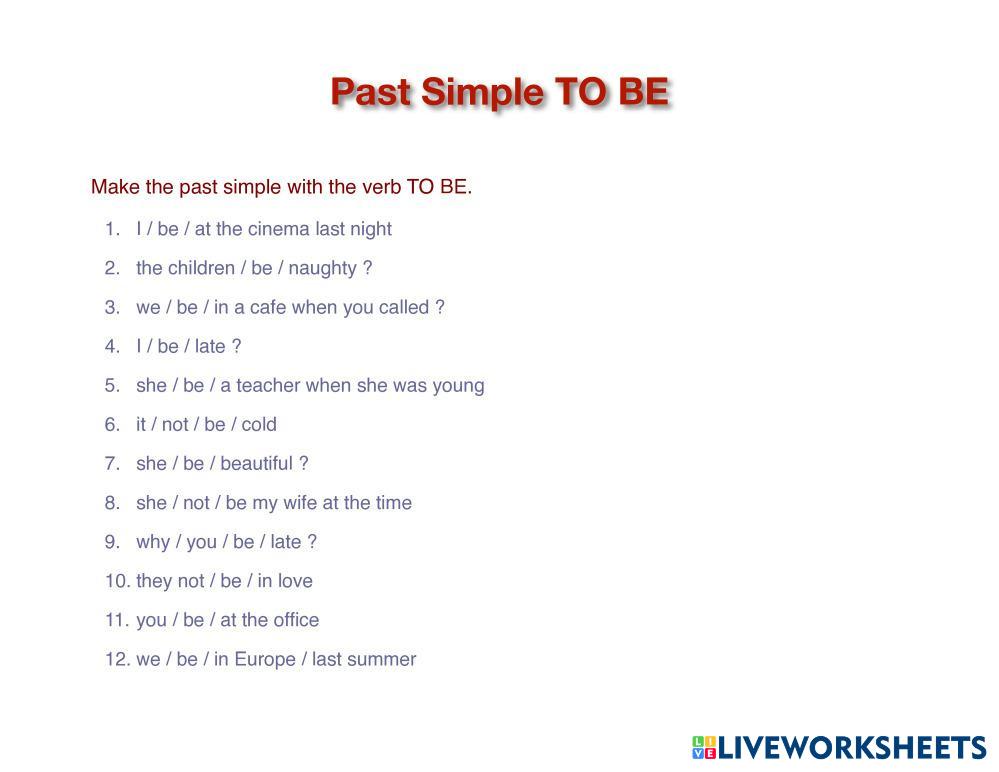 Past Simple TO BE

Make the past simple with the verb TO BE.

1. I / be / at the cinema last night
2. the children / be / naughty ?
3. we / be / in a cafe when you called ?
4. I / be / late ?
5. she / be / a teacher when she was young
6. it / not / be / cold
7. she / be / beautiful ?
8. she / not / be my wife at the time
9. why / you / be / late ?
10. they not / be / in love
11. you / be / at the office
12. we / be / in Europe / last summer

LIVEWORKSHEETS